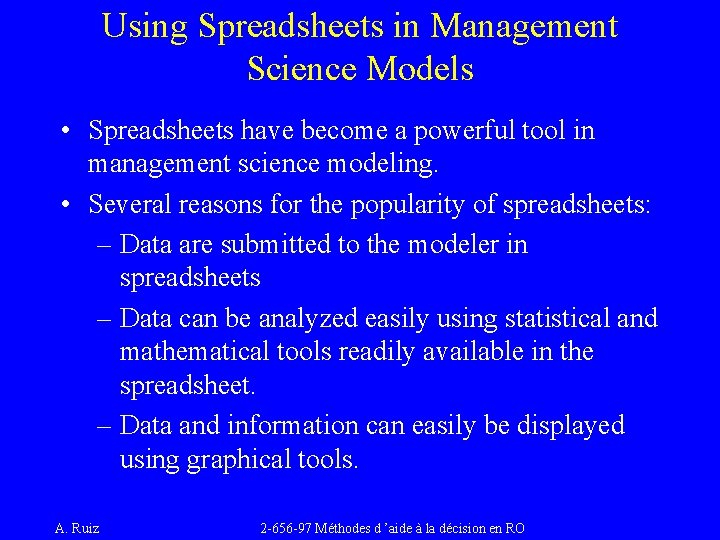 Using Spreadsheets in Management Science Models

• Spreadsheets have become a powerful tool in management science modeling.

• Several reasons for the popularity of spreadsheets:

– Data are submitted to the modeler in spreadsheets

– Data can be analyzed easily using statistical and mathematical tools readily available in the spreadsheet.

– Data and information can easily be displayed using graphical tools.

A. Ruiz

2-656-97 Méthodes d 'aide à la décision en RO